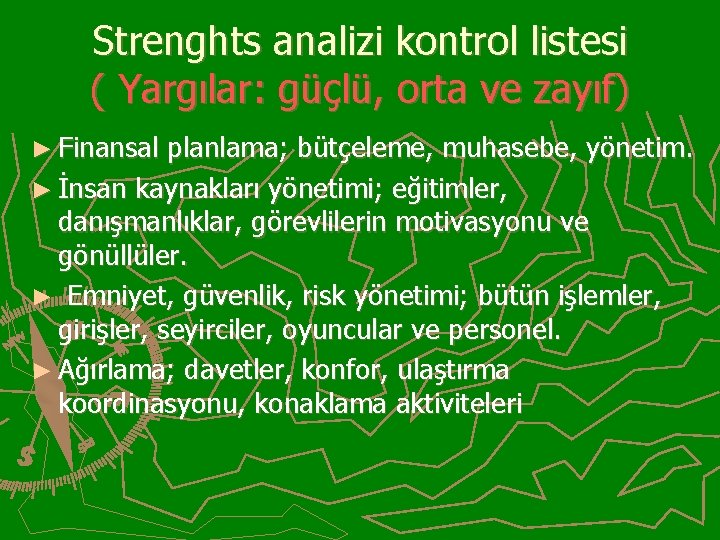 Strenghts analizi kontrol listesi
( Yargılar: güçlü, orta ve zayıf)

► Finansal planlama; bütçeleme, muhasebe, yönetim.
► İnsan kaynakları yönetimi; eğitimler, danışmanlıklar, görevlilerin motivasyonu ve gönüllüler.
► Emniyet, güvenlik, risk yönetimi; bütün işlemler, girişler, seyirciler, oyuncular ve personel.
► Ağırlama; davetler, konfor, ulaştırma koordinasyonu, konaklama aktiviteleri